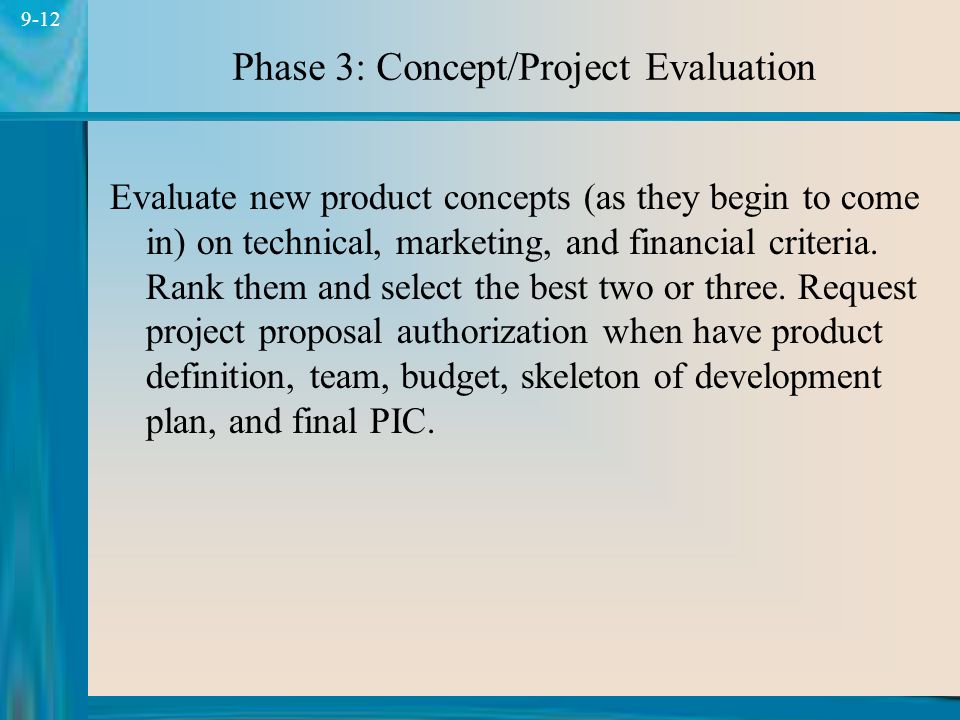 9-12

Phase 3: Concept/Project Evaluation

Evaluate new product concepts (as they begin to come in) on technical, marketing, and financial criteria. Rank them and select the best two or three. Request project proposal authorization when have product definition, team, budget, skeleton of development plan, and final PIC.